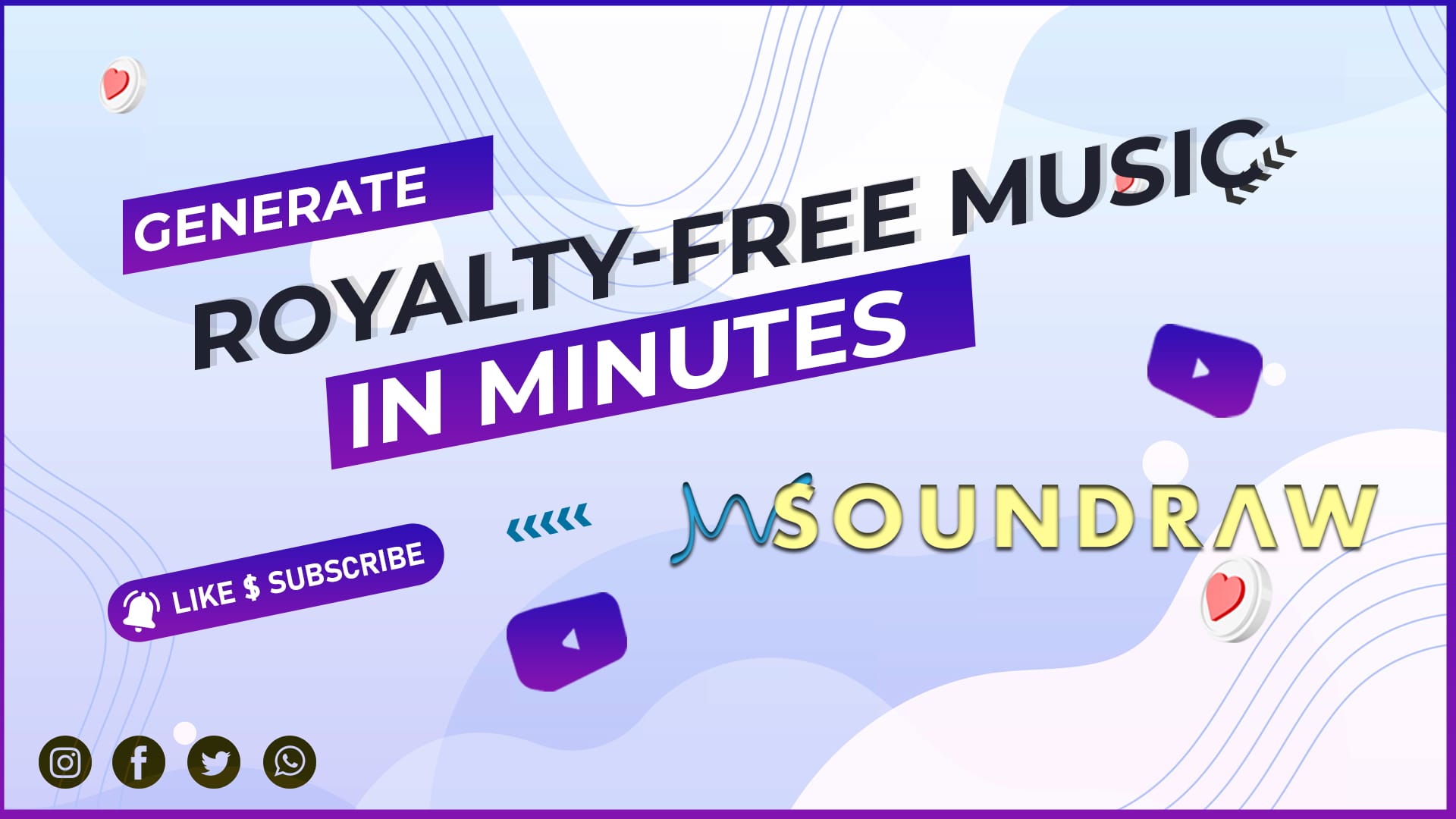 GENERATE
ROYALTY-FREE MUSIC
IN MINUTES

SOUNDRAW

LIKE $ SUBSCRIBE